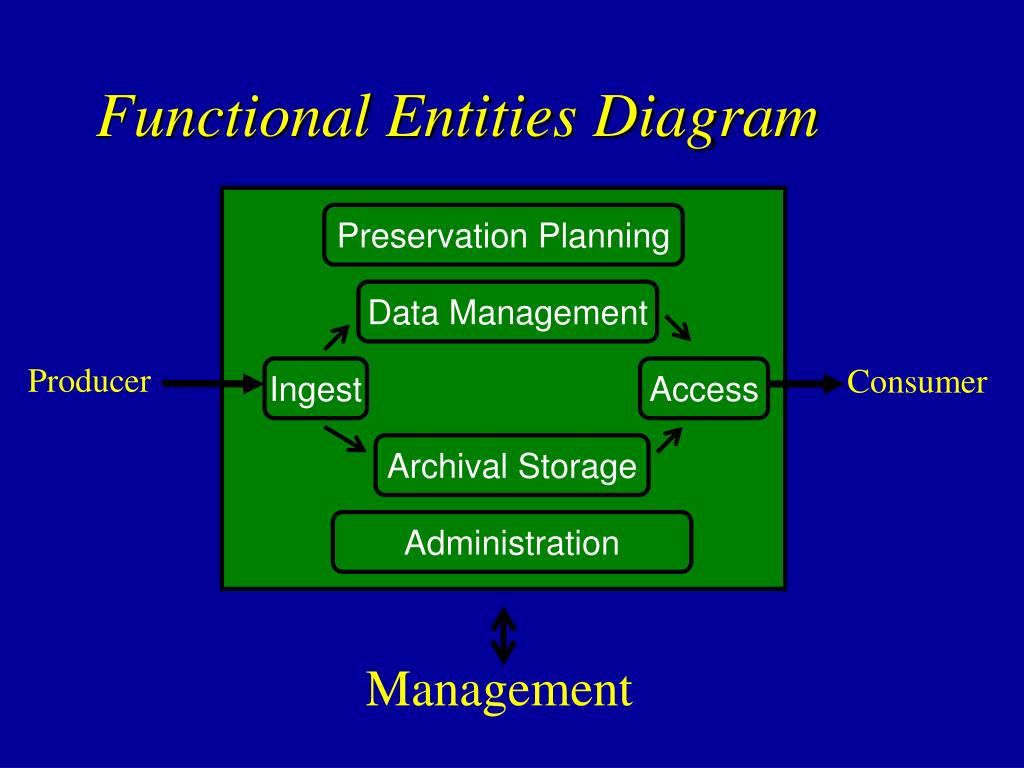 Functional Entities Diagram

Preservation Planning

Data Management

Producer

Ingest

Access

Consumer

Archival Storage

Administration

Management